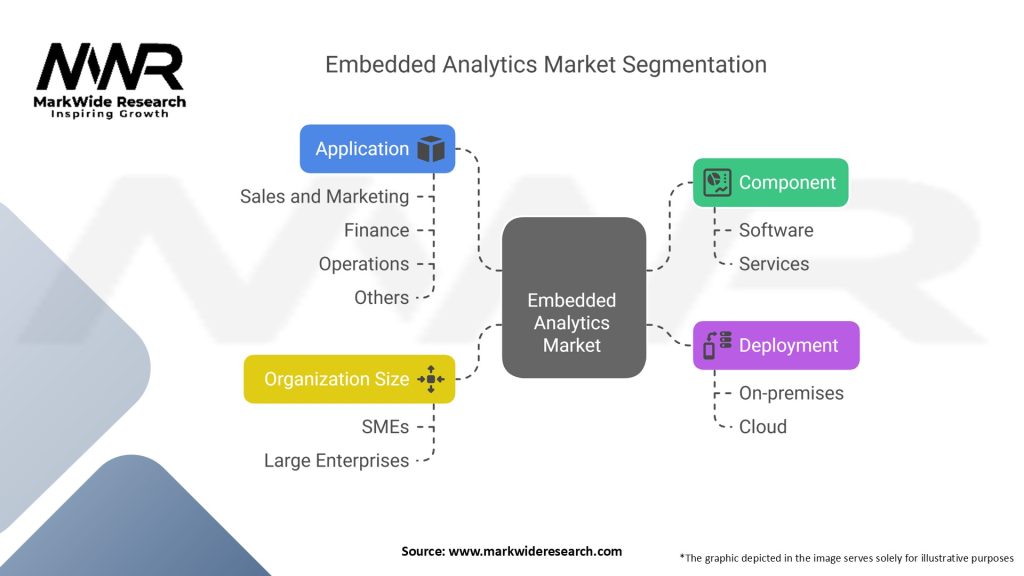 MWR
MarkWide Research
Inspiring Growth

Embedded Analytics Market Segmentation

Application
Sales and Marketing
Finance
Operations
Others

Organization Size
SMEs
Large Enterprises

Embedded Analytics Market

Component
Software
Services

Deployment
On-premises
Cloud

Source: www.markwideresearch.com

*The graphic depicted in the image serves solely for illustrative purposes